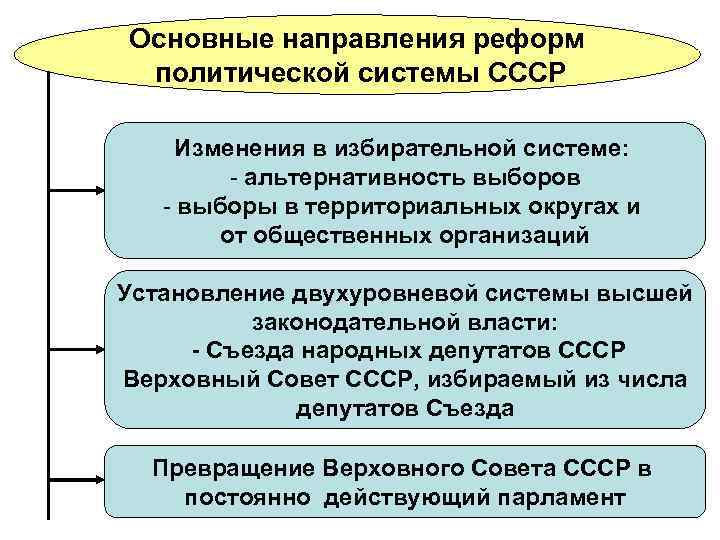 Основные направления реформ политической системы СССР

Изменения в избирательной системе:
- альтернативность выборов
- выборы в территориальных округах и от общественных организаций

Установление двухуровневой системы высшей законодательной власти:
- Съезда народных депутатов СССР
Верховный Совет СССР, избираемый из числа депутатов Съезда

Превращение Верховного Совета СССР в постоянно действующий парламент